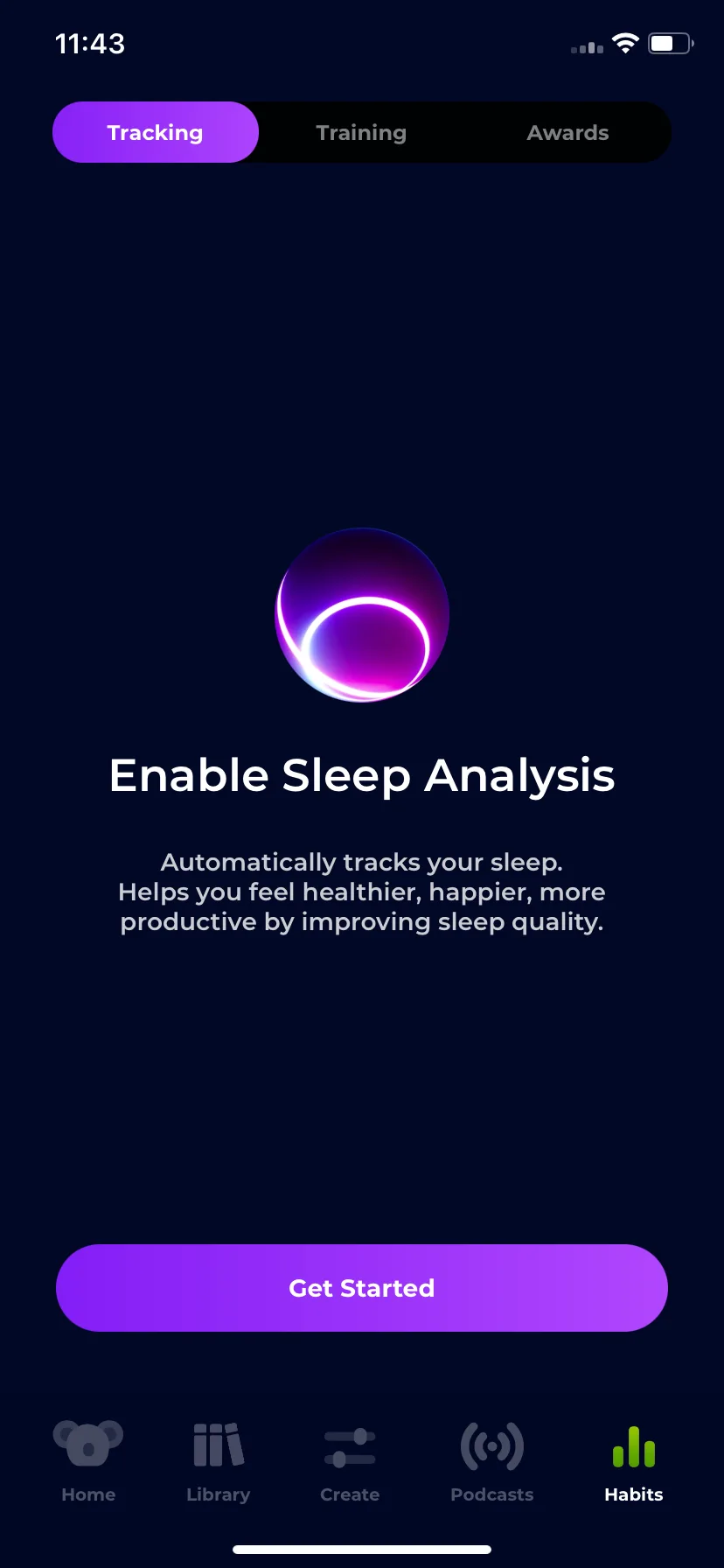 11:43

Tracking Training Awards

Enable Sleep Analysis

Automatically tracks your sleep. Helps you feel healthier, happier, more productive by improving sleep quality.

Get Started

Home Library Create Podcasts Habits